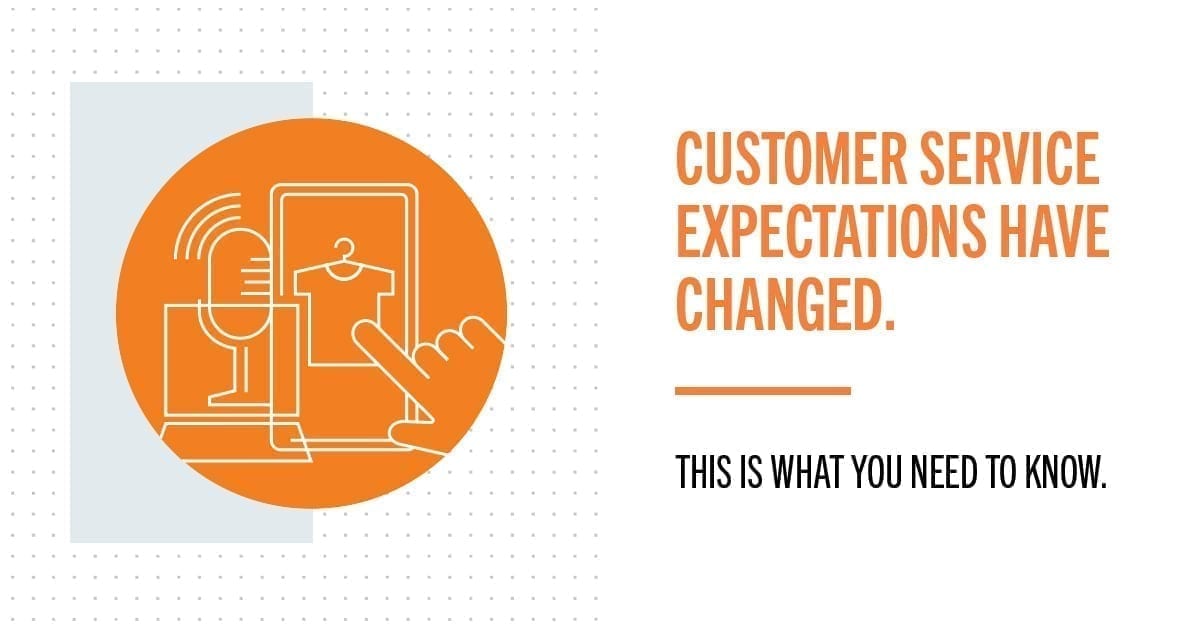 CUSTOMER SERVICE EXPECTATIONS HAVE CHANGED.

THIS IS WHAT YOU NEED TO KNOW.